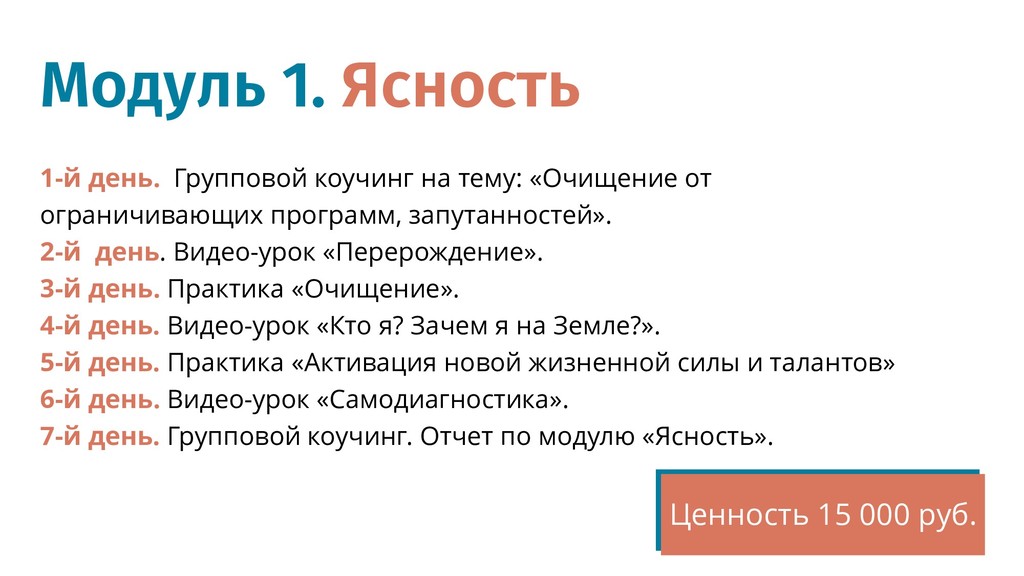 Модуль 1. Ясность

1-й день. Групповой коучинг на тему: «Очищение от ограничивающих программ, запутанностей».
2-й день. Видео-урок «Перерождение».
3-й день. Практика «Очищение».
4-й день. Видео-урок «Кто я? Зачем я на Земле?».
5-й день. Практика «Активация новой жизненной силы и талантов»
6-й день. Видео-урок «Самодиагностика».
7-й день. Групповой коучинг. Отчет по модулю «Ясность».

Ценность 15 000 руб.